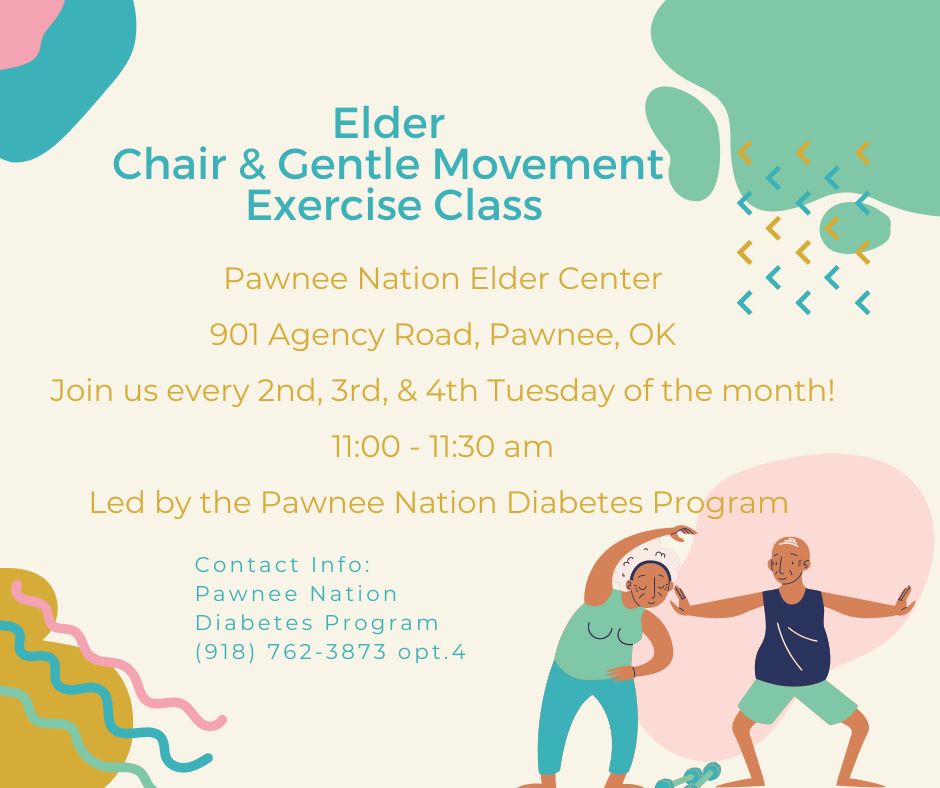 Elder
Chair & Gentle Movement
Exercise Class

Pawnee Nation Elder Center

901 Agency Road, Pawnee, OK

Join us every 2nd, 3rd, & 4th Tuesday of the month!

11:00 - 11:30 am

Led by the Pawnee Nation Diabetes Program

Contact Info:
Pawnee Nation
Diabetes Program
(918) 762-3873 opt.4